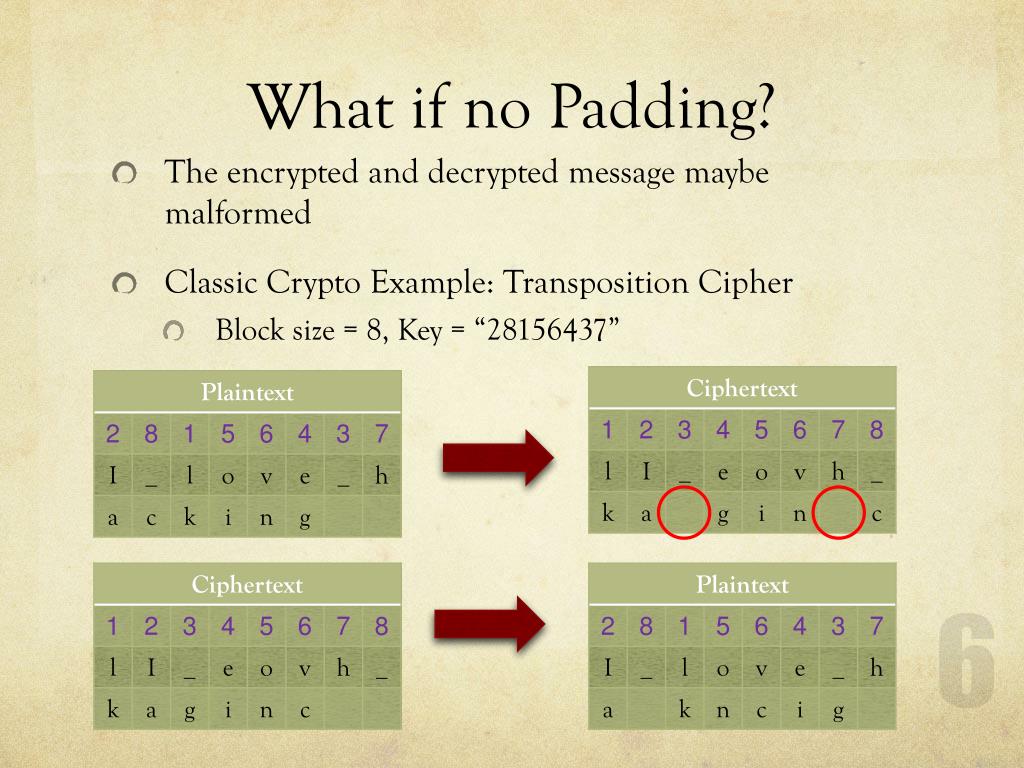 What if no Padding?

The encrypted and decrypted message maybe malformed

Classic Crypto Example: Transposition Cipher

Block size = 8, Key = “28156437”

| Plaintext | | | | | | | |
|---|---|---|---|---|---|---|---|
| 2 | 8 | 1 | 5 | 6 | 4 | 3 | 7 |
| I | _ | l | o | v | e | _ | h |
| a | c | k | i | n | g | | |

| Ciphertext | | | | | | | |
|---|---|---|---|---|---|---|---|
| 1 | 2 | 3 | 4 | 5 | 6 | 7 | 8 |
| l | I | _ | e | o | v | h | _ |
| k | a | | g | i | n | | c |

| Ciphertext | | | | | | | |
|---|---|---|---|---|---|---|---|
| 1 | 2 | 3 | 4 | 5 | 6 | 7 | 8 |
| l | I | _ | e | o | v | h | _ |
| k | a | g | i | n | c | | |

| Plaintext | | | | | | | |
|---|---|---|---|---|---|---|---|
| 2 | 8 | 1 | 5 | 6 | 4 | 3 | 7 |
| I | _ | l | o | v | e | _ | h |
| a | | k | n | c | i | g | |

6